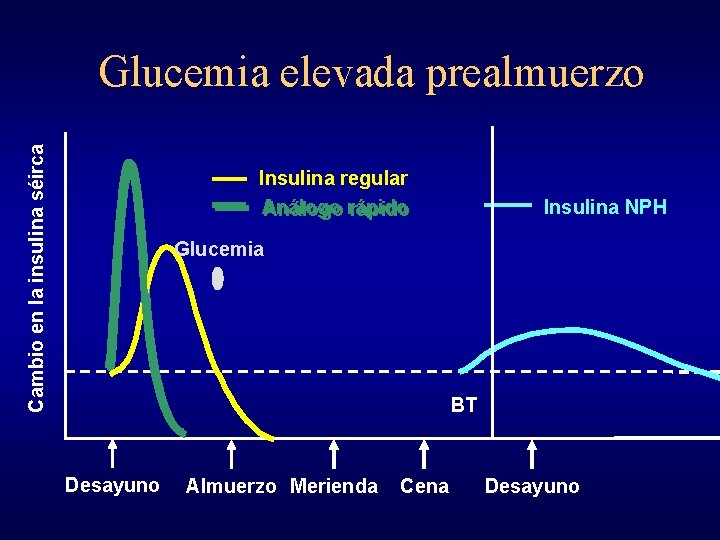 Glucemia elevada prealmuerzo

Cambio en la insulina séirca

Insulina regular
Análogo rápido

Insulina NPH

Glucemia

BT

Desayuno Almuerzo Merienda Cena Desayuno